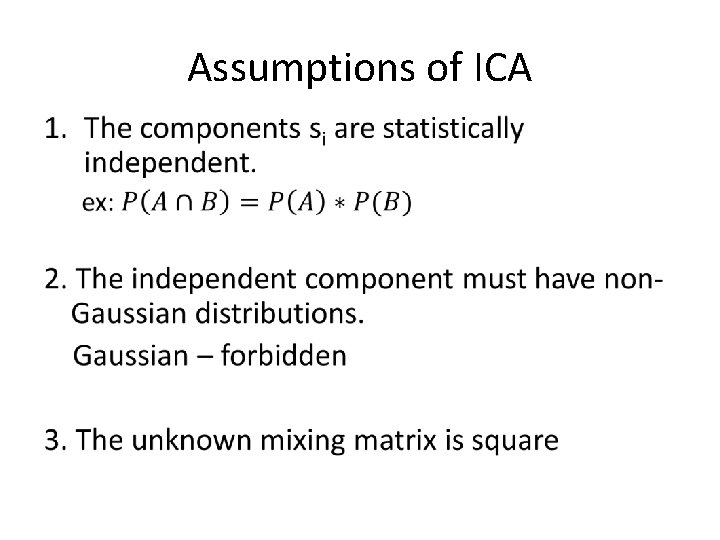 Assumptions of ICA

1. The components $s_i$ are statistically independent.

ex: $P(A \cap B) = P(A) * P(B)$

2. The independent component must have non-Gaussian distributions.

Gaussian – forbidden

3. The unknown mixing matrix is square